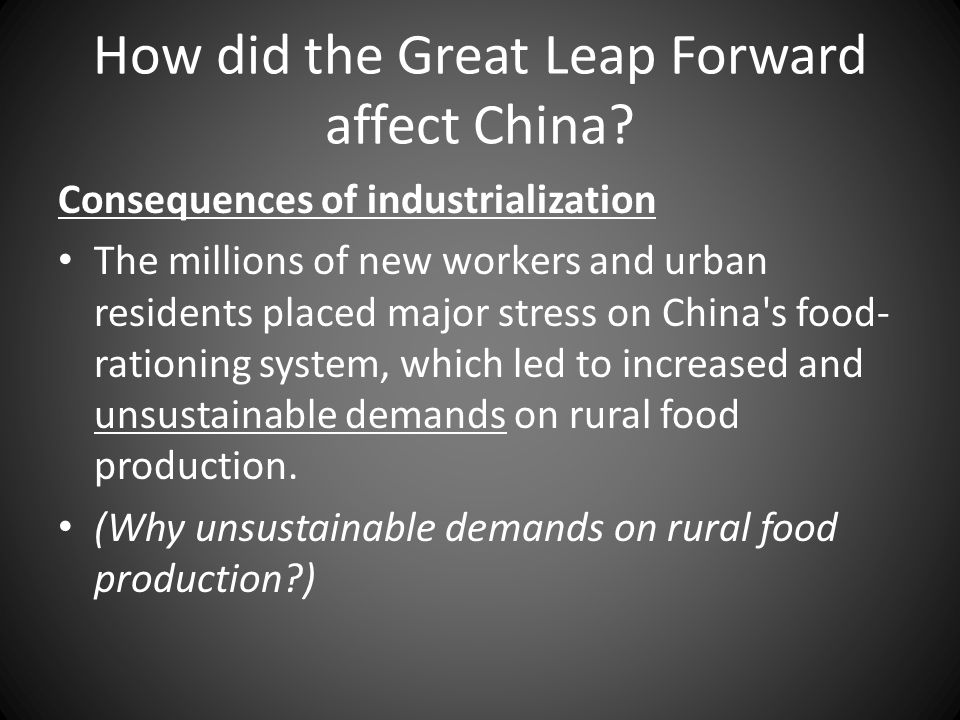 How did the Great Leap Forward affect China?

Consequences of industrialization

• The millions of new workers and urban residents placed major stress on China's food-rationing system, which led to increased and unsustainable demands on rural food production.

• (Why unsustainable demands on rural food production?)